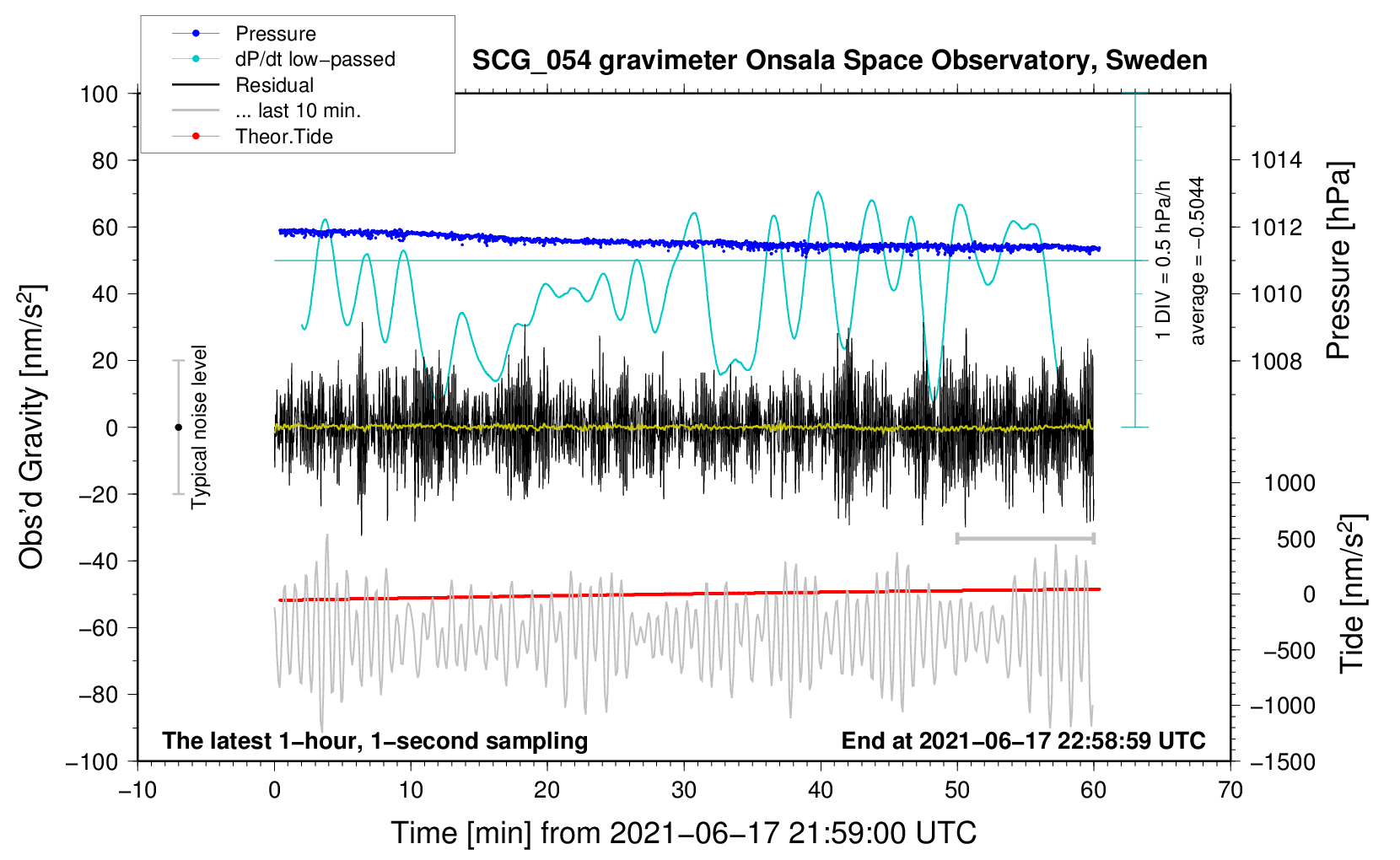 Pressure
dP/dt low−passed
Residual
... last 10 min.
Theor.Tide

SCG_054 gravimeter Onsala Space Observatory, Sweden

100
80
60
40
20
0
−20
−40
−60
−80
−100

Obs'd Gravity [nm/s$^2$]

Typical noise level

1 DIV = 0.5 hPa/h
average = −0.5044

1014
1012
1010
1008

Pressure [hPa]

1000
500
0
−500
−1000
−1500

Tide [nm/s$^2$]

The latest 1−hour, 1−second sampling
End at 2021−06−17 22:58:59 UTC

−10
0
10
20
30
40
50
60
70

Time [min] from 2021−06−17 21:59:00 UTC